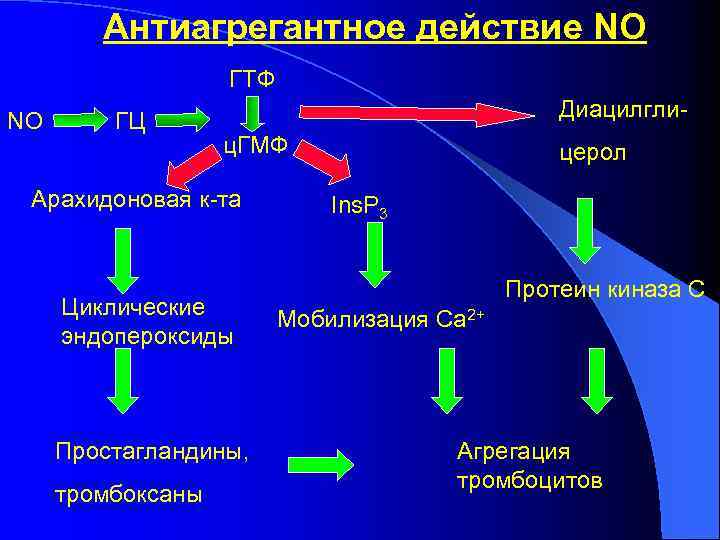 Антиагрегантное действие NO

ГТФ

NO ГЦ

цГМФ

Диацилглицерол

Арахидоновая к-та

$InsP_3$

Циклические эндопероксиды

Мобилизация $Ca^{2+}$

Протеин киназа С

Простагландины, тромбоксаны

Агрегация тромбоцитов